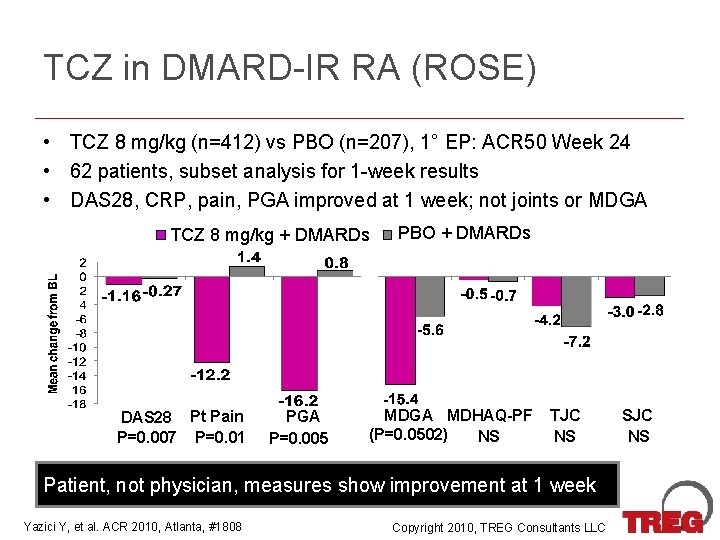 TCZ in DMARD-IR RA (ROSE)

• TCZ 8 mg/kg (n=412) vs PBO (n=207), 1° EP: ACR50 Week 24
• 62 patients, subset analysis for 1-week results
• DAS28, CRP, pain, PGA improved at 1 week; not joints or MDGA

TCZ 8 mg/kg + DMARDs PBO + DMARDs

Mean change from BL

2
0
2
4
-6
-8
-10
-12
-14
16
-18

-1.16 -0.27
-12.2 1.4
-16.2 0.8
-15.4 -5.6
-0.5 -0.7
-4.2 -7.2
-3.0 -2.8

DAS28 P=0.007
Pt Pain P=0.01
PGA P=0.005
MDGA (P=0.0502)
MDHAQ-PF NS
TJC NS
SJC NS

Patient, not physician, measures show improvement at 1 week

Yazici Y, et al. ACR 2010, Atlanta, #1808

Copyright 2010, TREG Consultants LLC

TREG